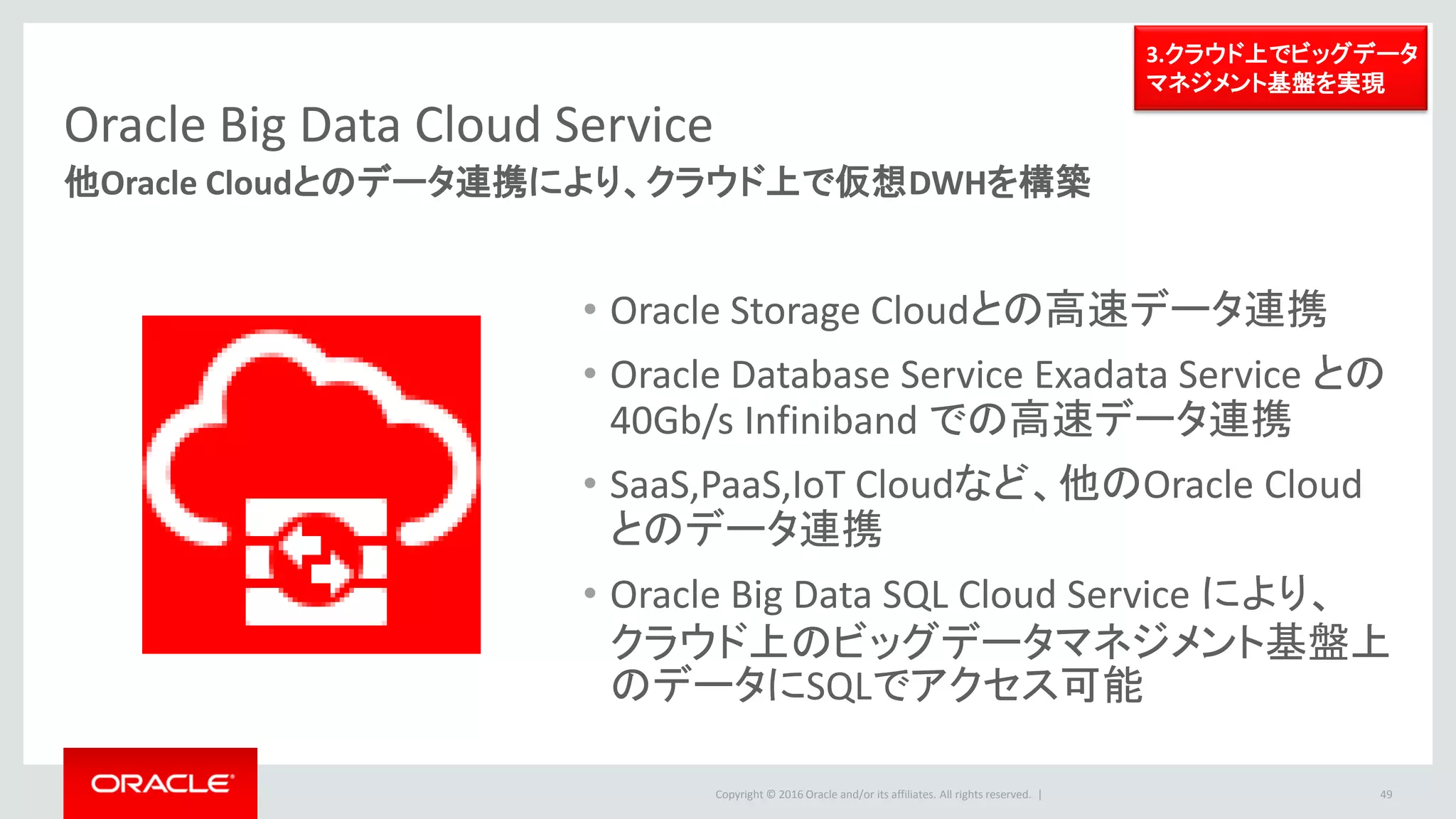 3.クラウド上でビッグデータマネジメント基盤を実現

Oracle Big Data Cloud Service

他Oracle Cloudとのデータ連携により、クラウド上で仮想DWHを構築

• Oracle Storage Cloudとの高速データ連携
• Oracle Database Service Exadata Service との40Gb/s Infiniband での高速データ連携
• SaaS,PaaS,IoT Cloudなど、他のOracle Cloudとのデータ連携
• Oracle Big Data SQL Cloud Service により、クラウド上のビッグデータマネジメント基盤上のデータにSQLでアクセス可能

ORACLE

Copyright © 2016 Oracle and/or its affiliates. All rights reserved. |

49